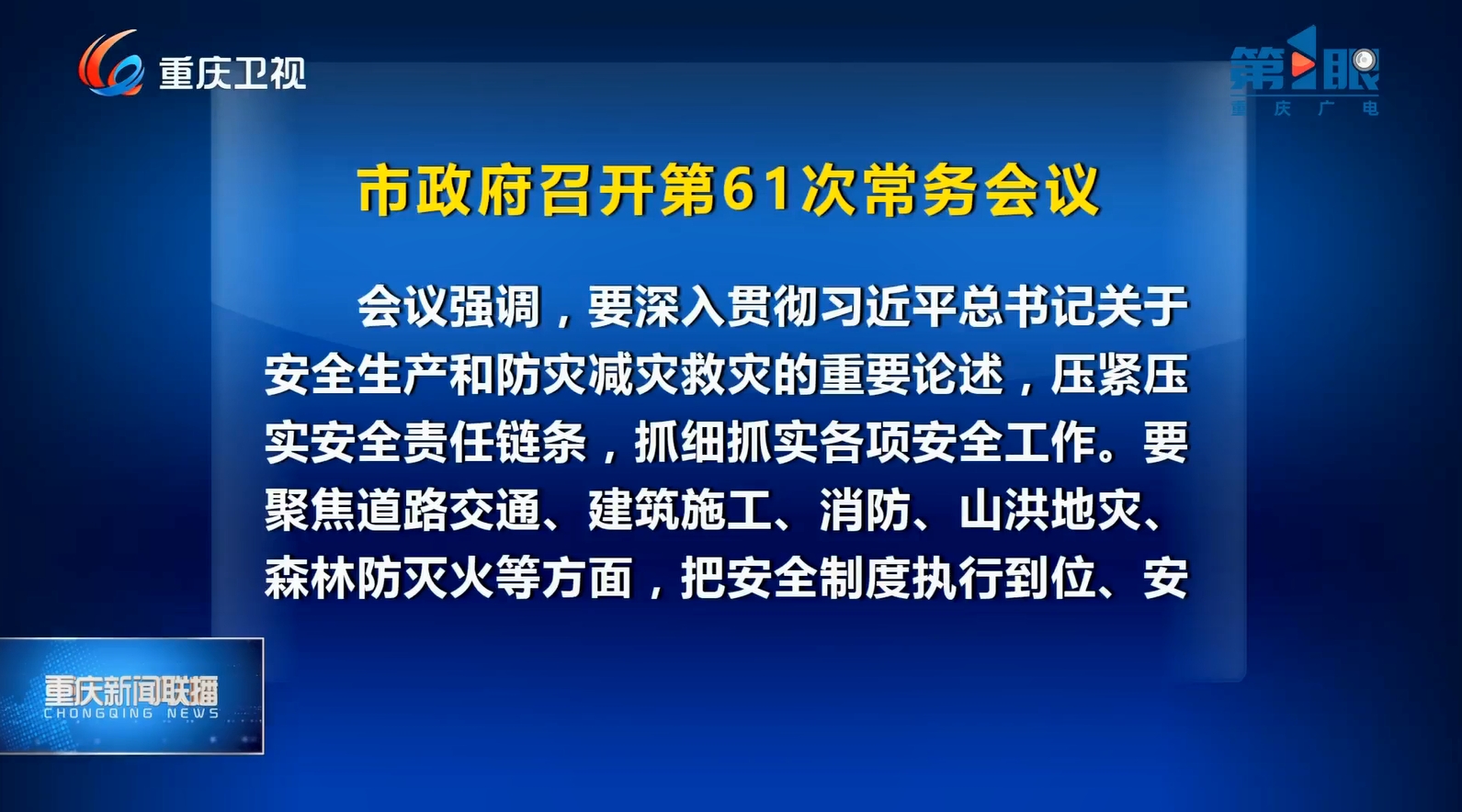 重庆卫视

第1眼
重庆广电

市政府召开第61次常务会议

会议强调，要深入贯彻习近平总书记关于安全生产和防灾减灾救灾的重要论述，压紧压实安全责任链条，抓细抓实各项安全工作。要聚焦道路交通、建筑施工、消防、山洪地灾、森林防灭火等方面，把安全制度执行到位、安

重庆新闻联播
CHONGQING NEWS